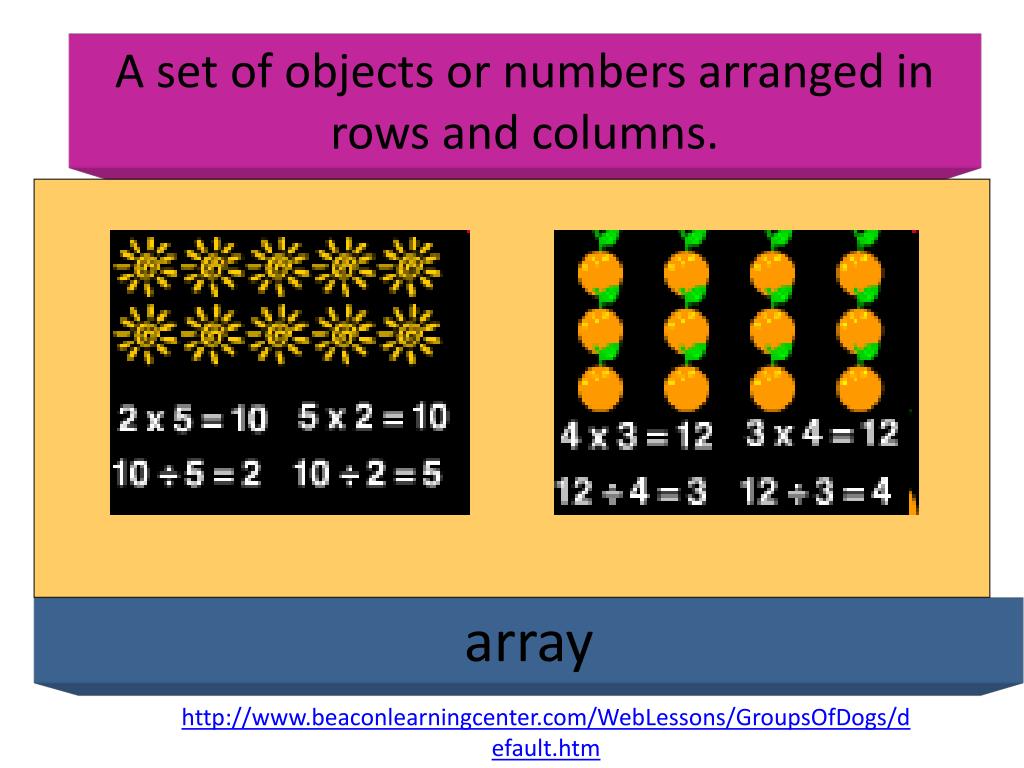 A set of objects or numbers arranged in rows and columns.

$2 \times 5 = 10$ $5 \times 2 = 10$
$10 \div 5 = 2$ $10 \div 2 = 5$

$4 \times 3 = 12$ $3 \times 4 = 12$
$12 \div 4 = 3$ $12 \div 3 = 4$

array

http://www.beaconlearningcenter.com/WebLessons/GroupsOfDogs/default.htm